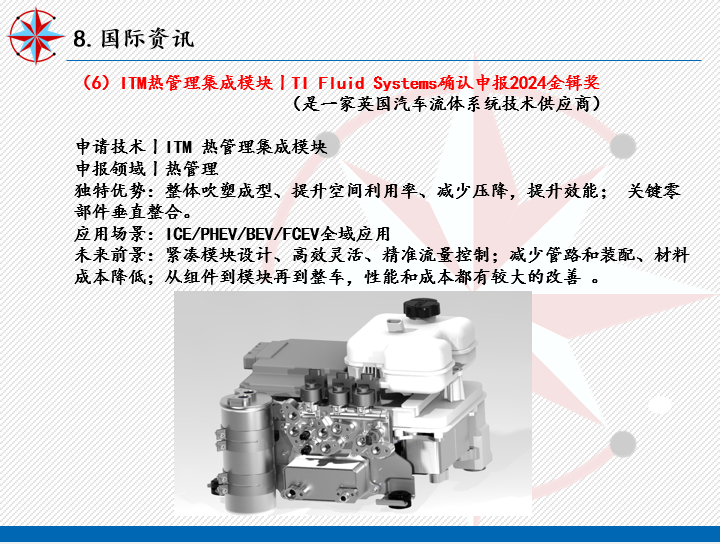 8. 国际资讯

（6）ITM热管理集成模块丨TI Fluid Systems确认申报2024金辑奖
（是一家英国汽车流体系统技术供应商）

申请技术丨ITM 热管理集成模块
申报领域丨热管理
独特优势：整体吹塑成型、提升空间利用率、减少压降，提升效能； 关键零部件垂直整合。
应用场景：ICE/PHEV/BEV/FCEV全域应用
未来前景：紧凑模块设计、高效灵活、精准流量控制；减少管路和装配、材料成本降低；从组件到模块再到整车，性能和成本都有较大的改善 。